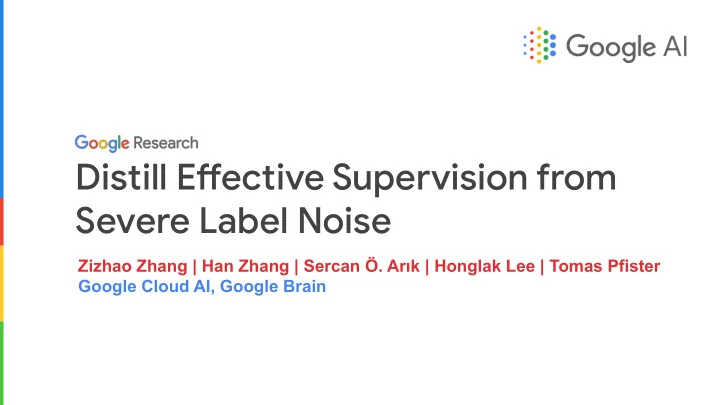 Google AI

Google Research

Distill Effective Supervision from Severe Label Noise

Zizhao Zhang | Han Zhang | Sercan Ö. Arık | Honglak Lee | Tomas Pfister
Google Cloud AI, Google Brain